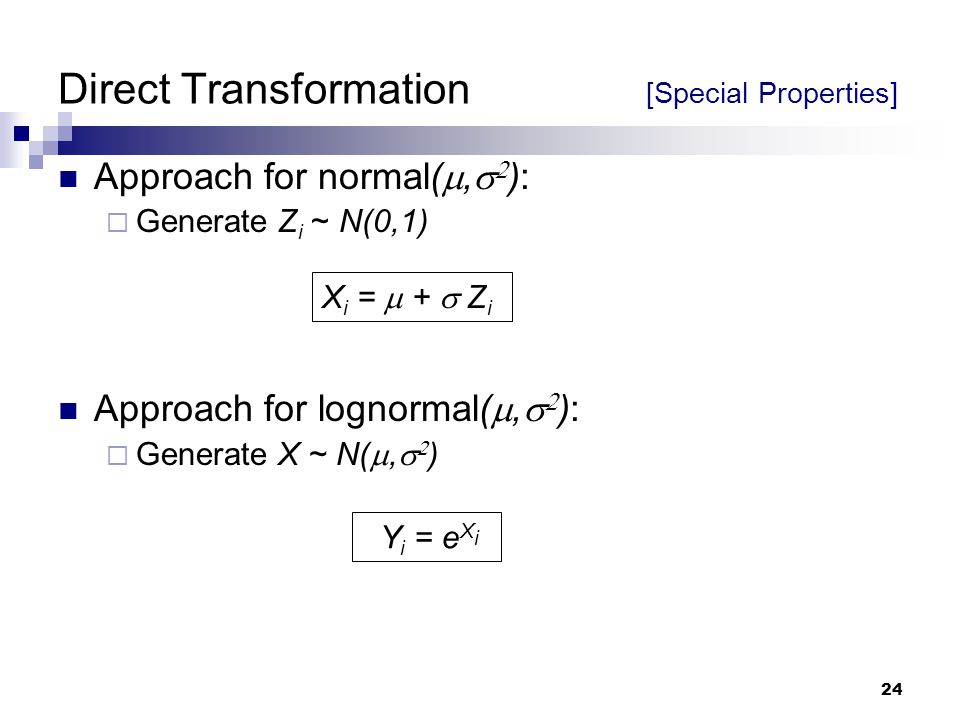 Direct Transformation [Special Properties]

Approach for normal$(\mu,\sigma^2)$:

Generate $Z_i \sim N(0,1)$

$X_i = \mu + \sigma Z_i$

Approach for lognormal$(\mu,\sigma^2)$:

Generate $X \sim N(\mu,\sigma^2)$

$Y_i = e^{X_i}$

24